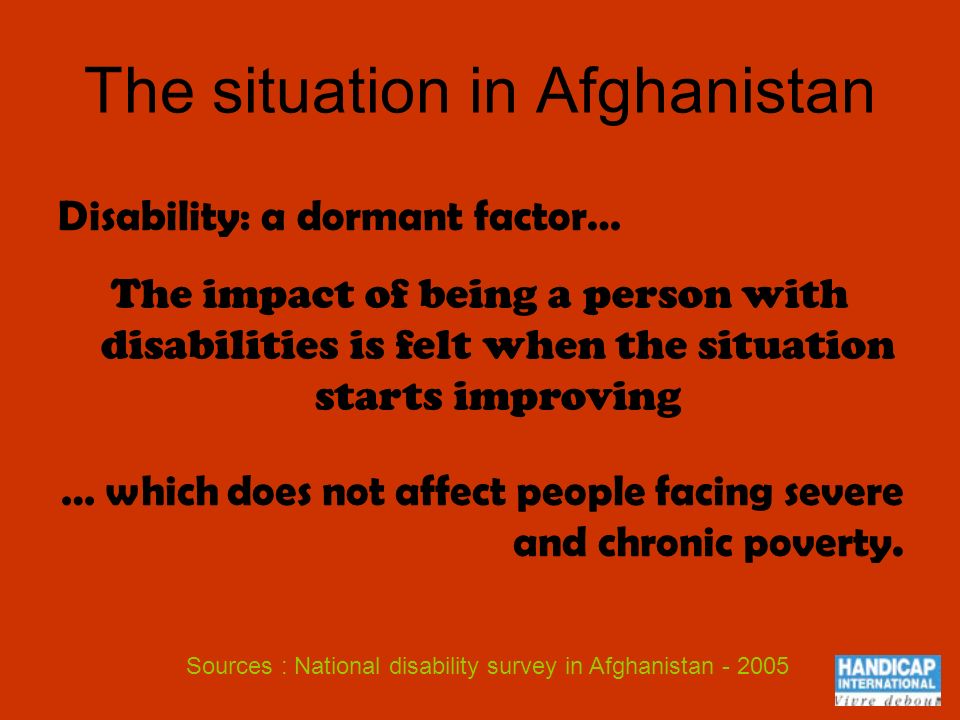 The situation in Afghanistan

Disability: a dormant factor…

The impact of being a person with disabilities is felt when the situation starts improving

… which does not affect people facing severe and chronic poverty.

Sources : National disability survey in Afghanistan - 2005

HANDICAP INTERNATIONAL
Vivre debout